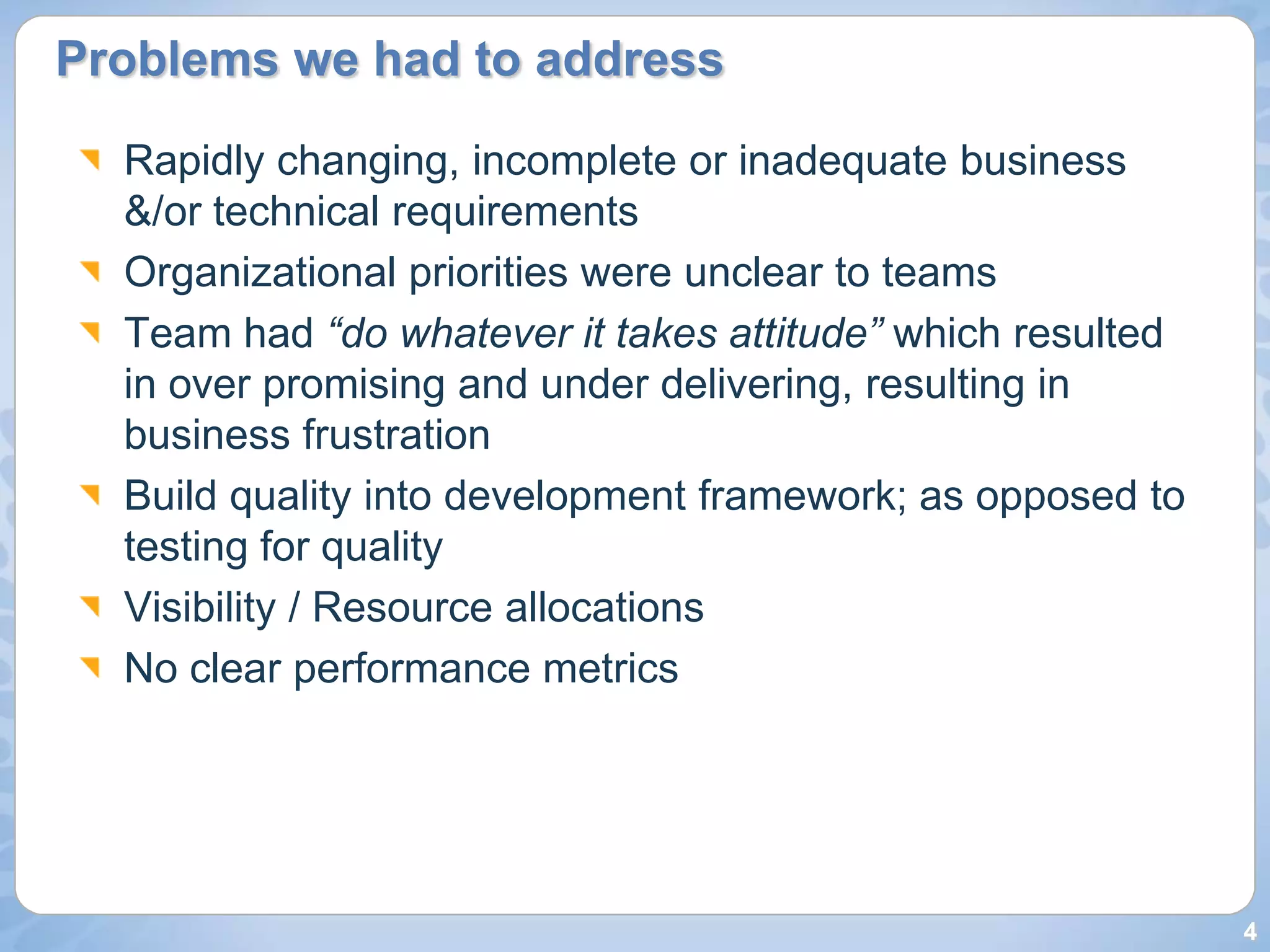 Problems we had to address

Rapidly changing, incomplete or inadequate business &/or technical requirements

Organizational priorities were unclear to teams

Team had “do whatever it takes attitude” which resulted in over promising and under delivering, resulting in business frustration

Build quality into development framework; as opposed to testing for quality

Visibility / Resource allocations

No clear performance metrics

4